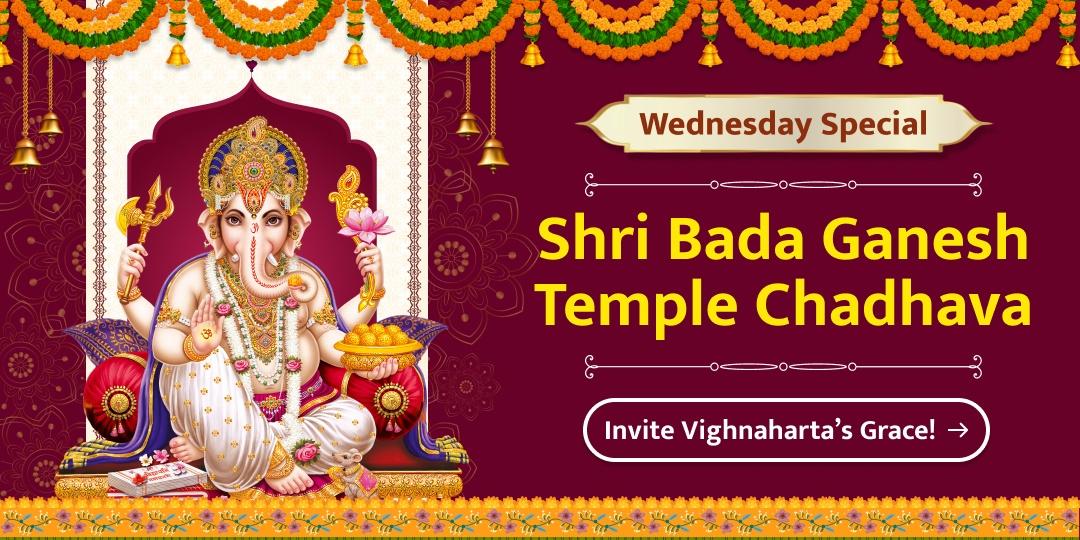 Wednesday Special

Shri Bada Ganesh Temple Chadhava

Invite Vighnaharta's Grace! →